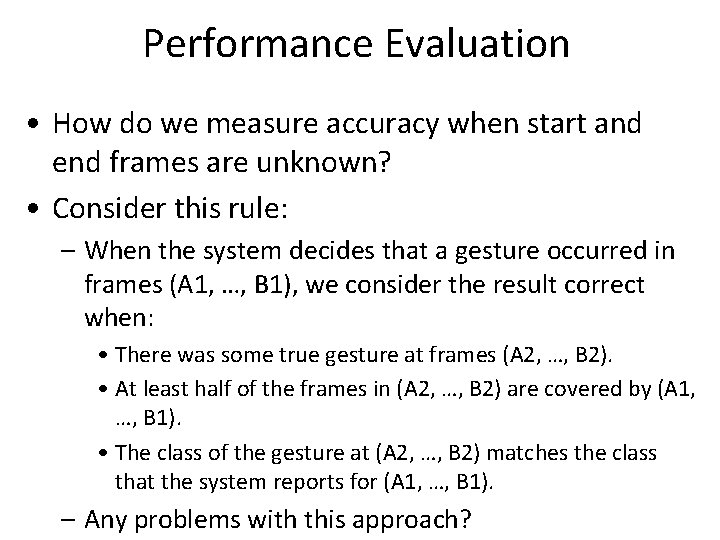 Performance Evaluation

• How do we measure accuracy when start and end frames are unknown?

• Consider this rule:

– When the system decides that a gesture occurred in frames (A1, …, B1), we consider the result correct when:

• There was some true gesture at frames (A2, …, B2).

• At least half of the frames in (A2, …, B2) are covered by (A1, …, B1).

• The class of the gesture at (A2, …, B2) matches the class that the system reports for (A1, …, B1).

– Any problems with this approach?